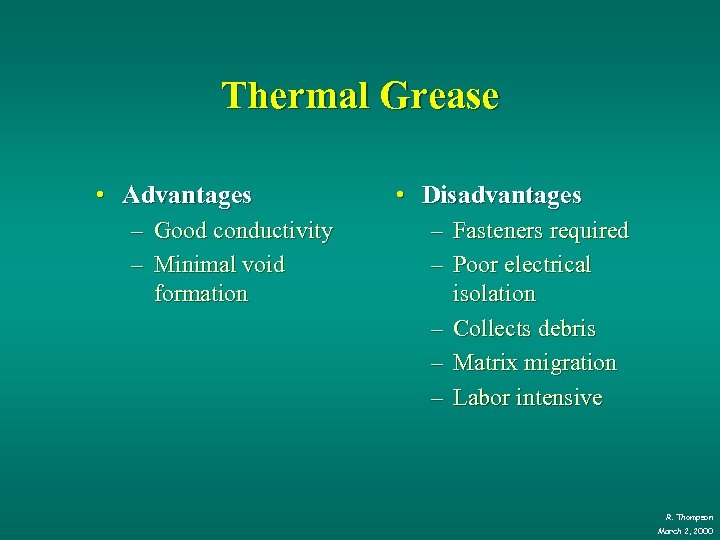 Thermal Grease

• Advantages
– Good conductivity
– Minimal void formation

• Disadvantages
– Fasteners required
– Poor electrical isolation
– Collects debris
– Matrix migration
– Labor intensive

R. Thompson
March 2, 2000